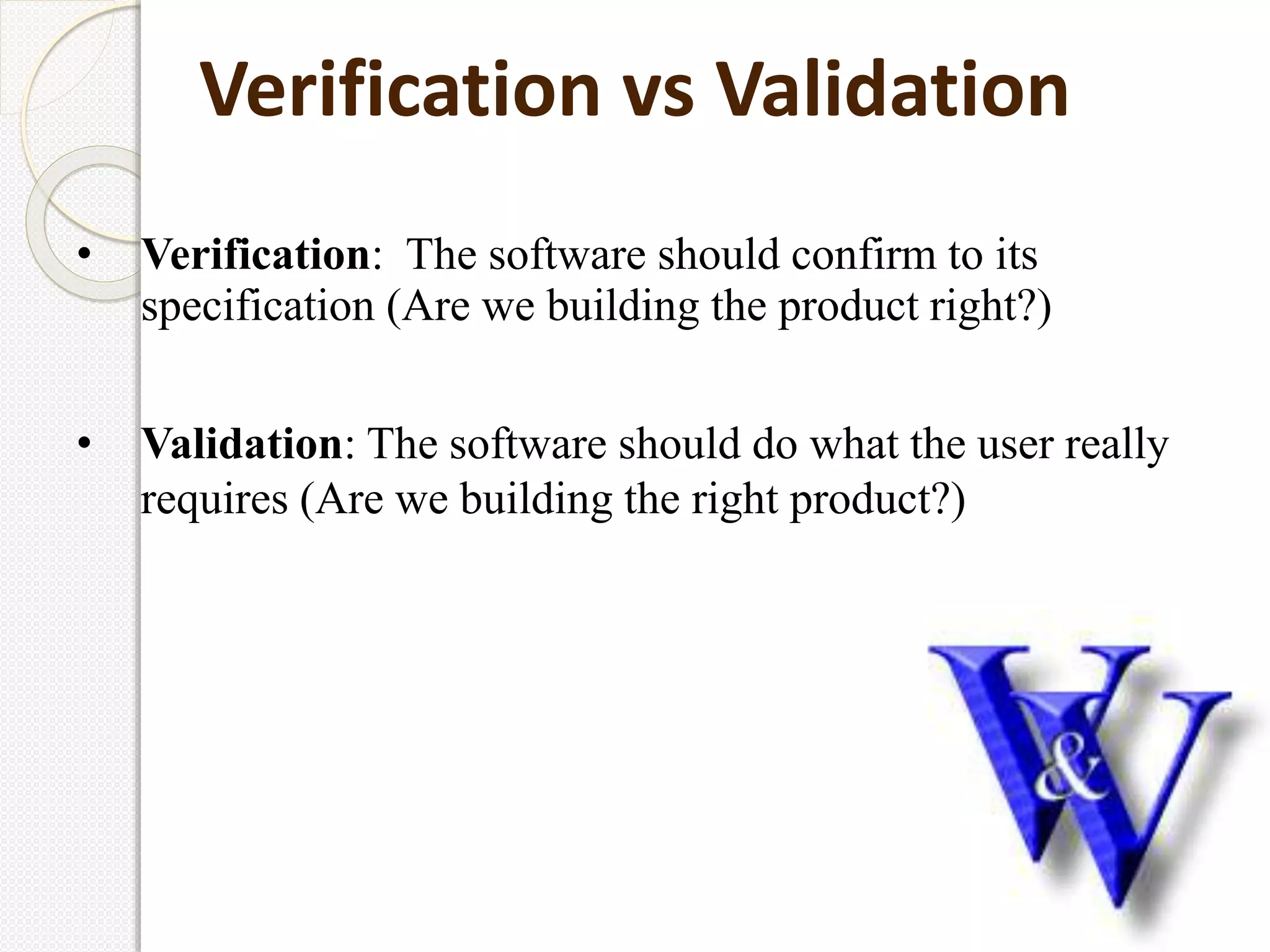 Verification vs Validation

• Verification: The software should confirm to its specification (Are we building the product right?)

• Validation: The software should do what the user really requires (Are we building the right product?)

V&V